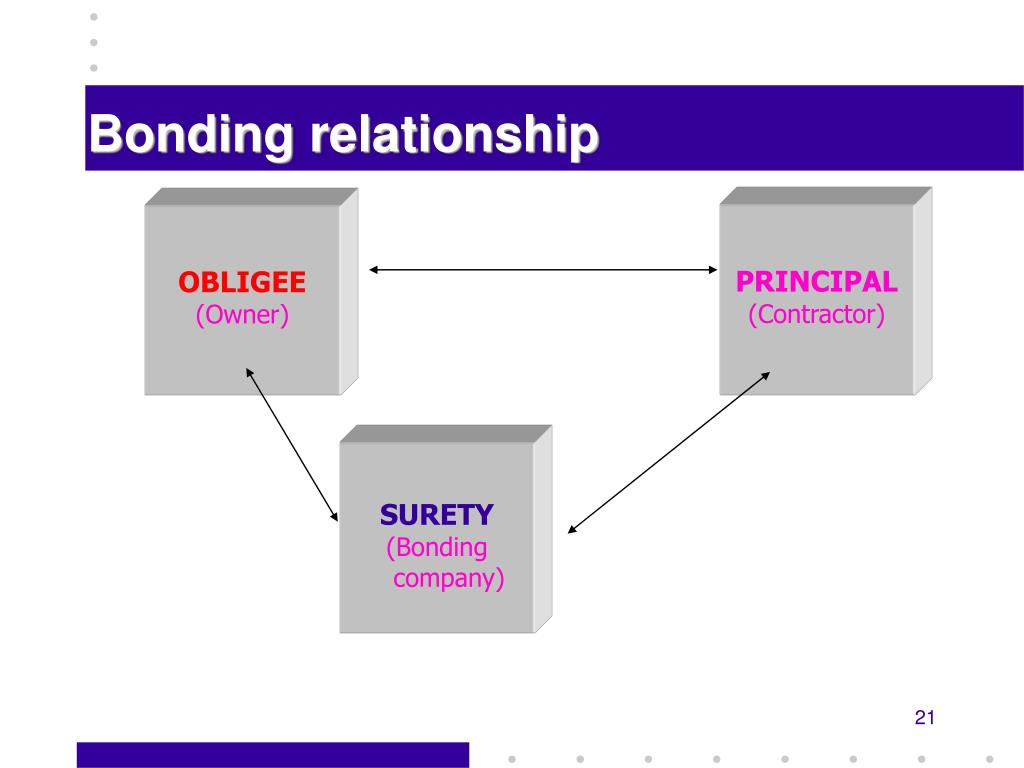 Bonding relationship

OBLIGEE
(Owner)

PRINCIPAL
(Contractor)

SURETY
(Bonding company)

21